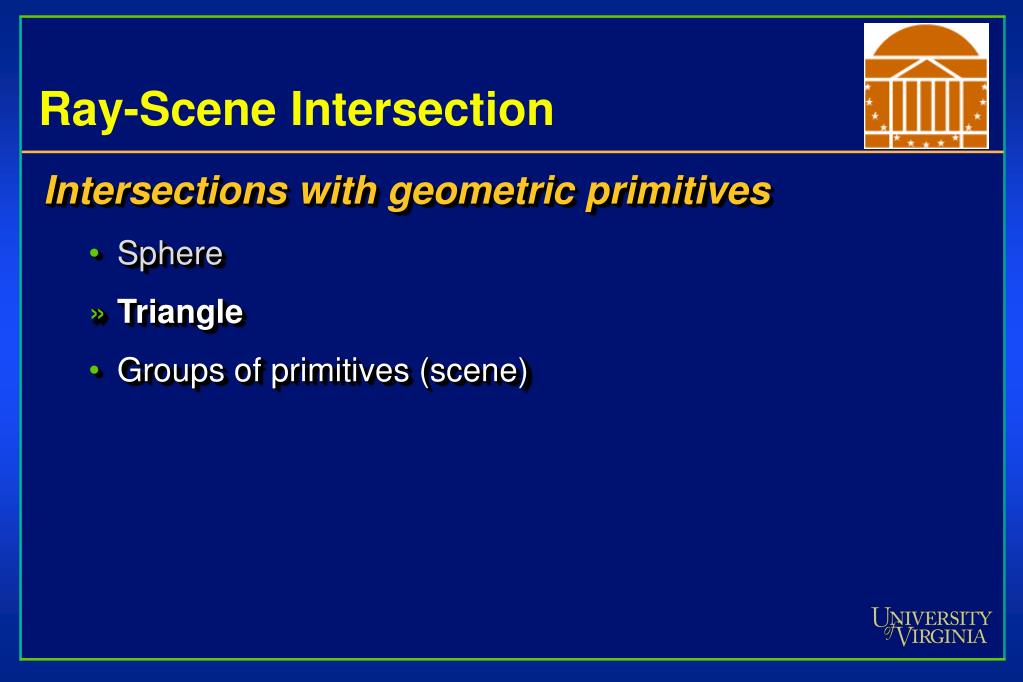 Ray-Scene Intersection

Intersections with geometric primitives

• Sphere

» Triangle

• Groups of primitives (scene)

UNIVERSITY of VIRGINIA